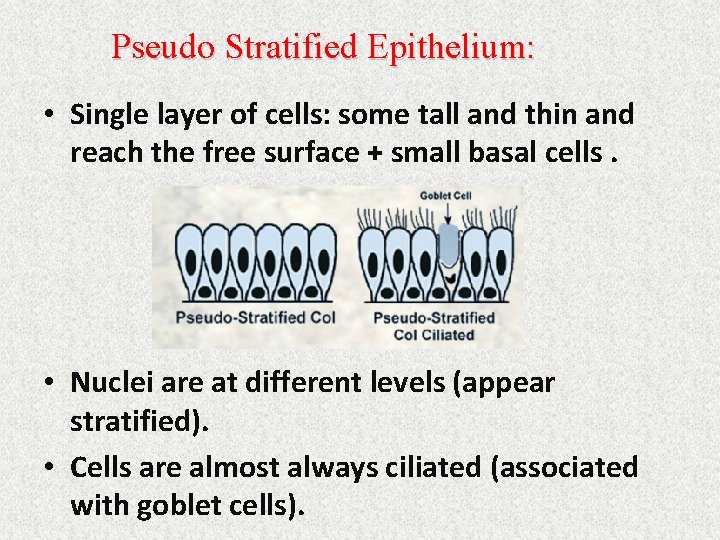 Pseudo Stratified Epithelium:

• Single layer of cells: some tall and thin and reach the free surface + small basal cells .

Goblet Cell

Pseudo-Stratified Col

Pseudo-Stratified Col Ciliated

• Nuclei are at different levels (appear stratified).

• Cells are almost always ciliated (associated with goblet cells).